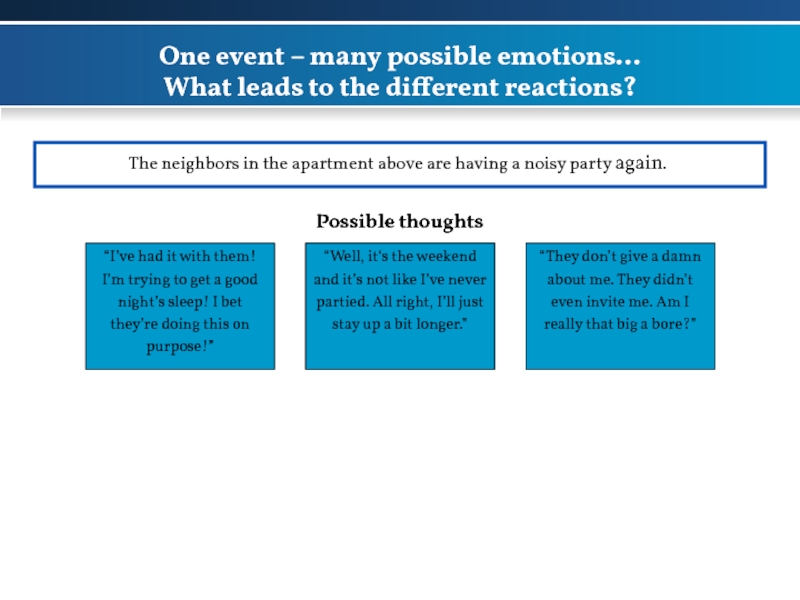 One event – many possible emotions…
What leads to the different reactions?

The neighbors in the apartment above are having a noisy party again.

Possible thoughts

"I've had it with them! I'm trying to get a good night's sleep! I bet they're doing this on purpose!"

"Well, it's the weekend and it's not like I've never partied. All right, I'll just stay up a bit longer."

"They don't give a damn about me. They didn't even invite me. Am I really that big a bore?"